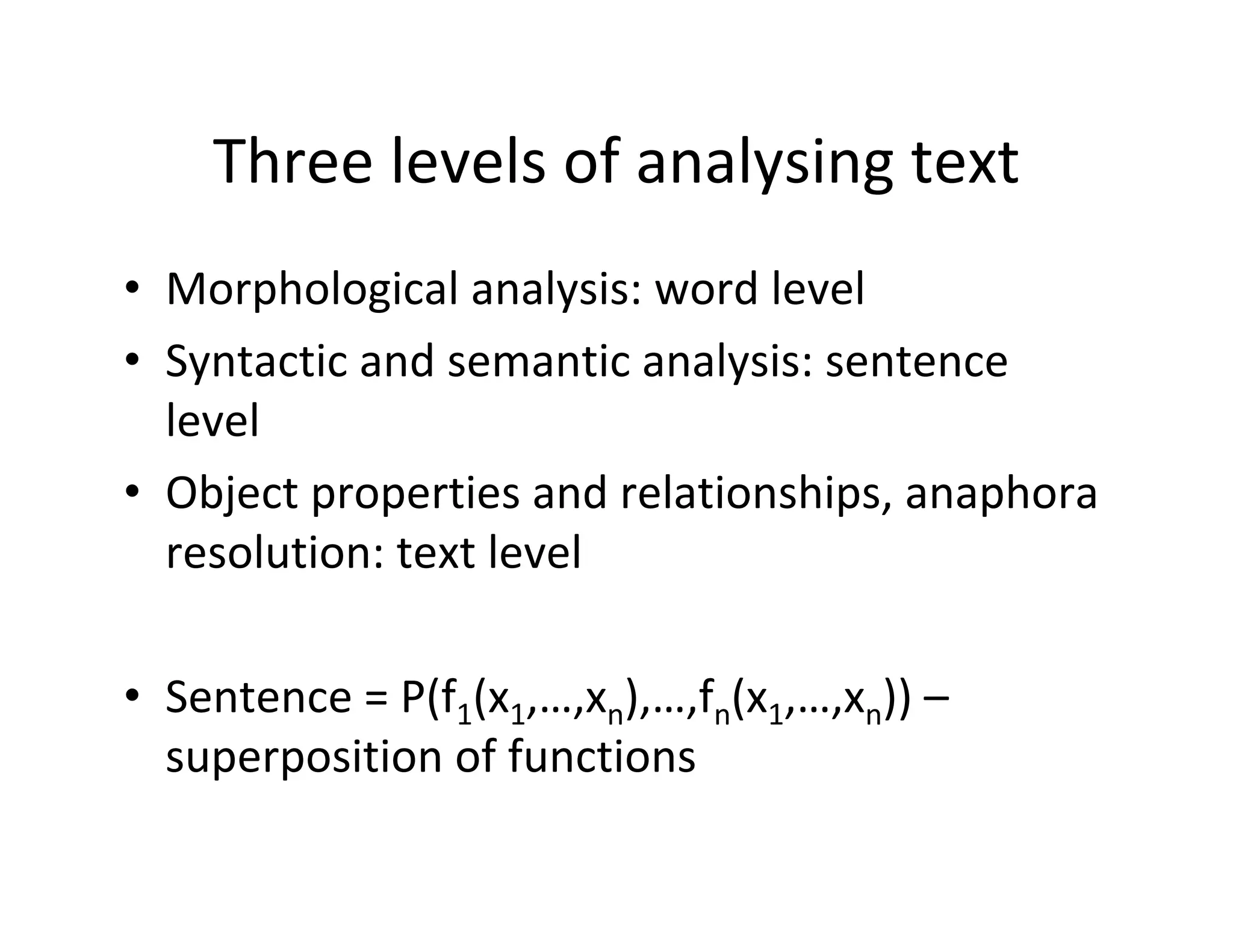 Three levels of analysing text

• Morphological analysis: word level
• Syntactic and semantic analysis: sentence level
• Object properties and relationships, anaphora resolution: text level

• Sentence = $P(f_1(x_1,…,x_n),…,f_n(x_1,…,x_n))$ – superposition of functions